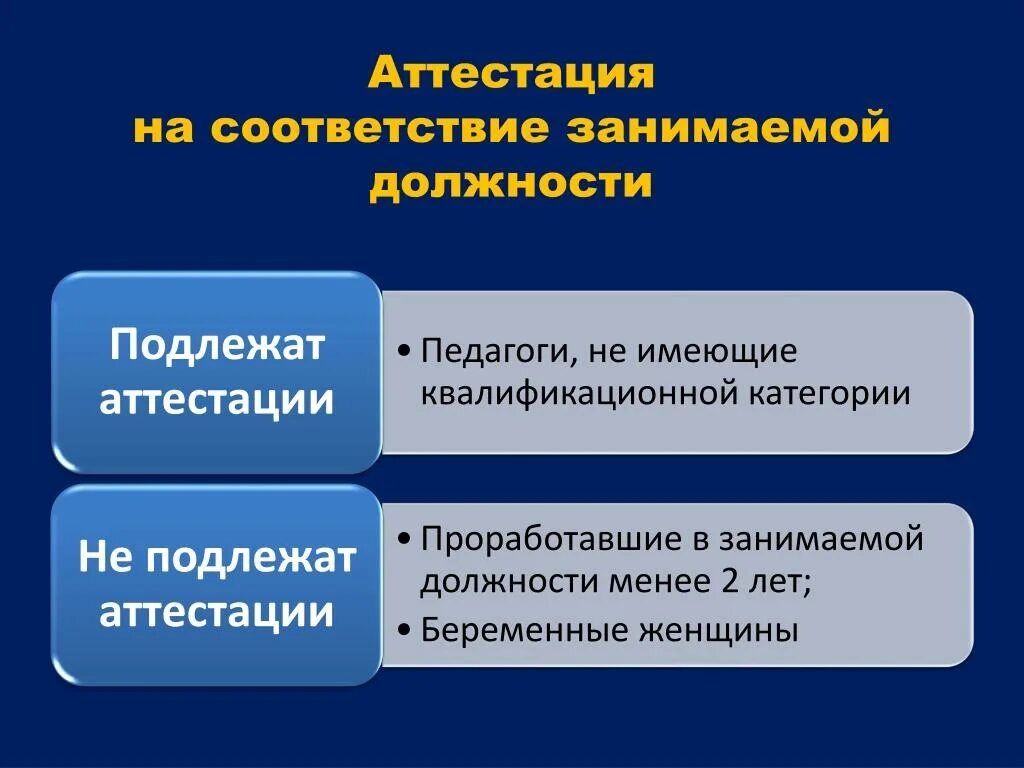 Аттестация
на соответствие занимаемой должности

Подлежат аттестации

• Педагоги, не имеющие квалификационной категории

Не подлежат аттестации

• Проработавшие в занимаемой должности менее 2 лет;
• Беременные женщины